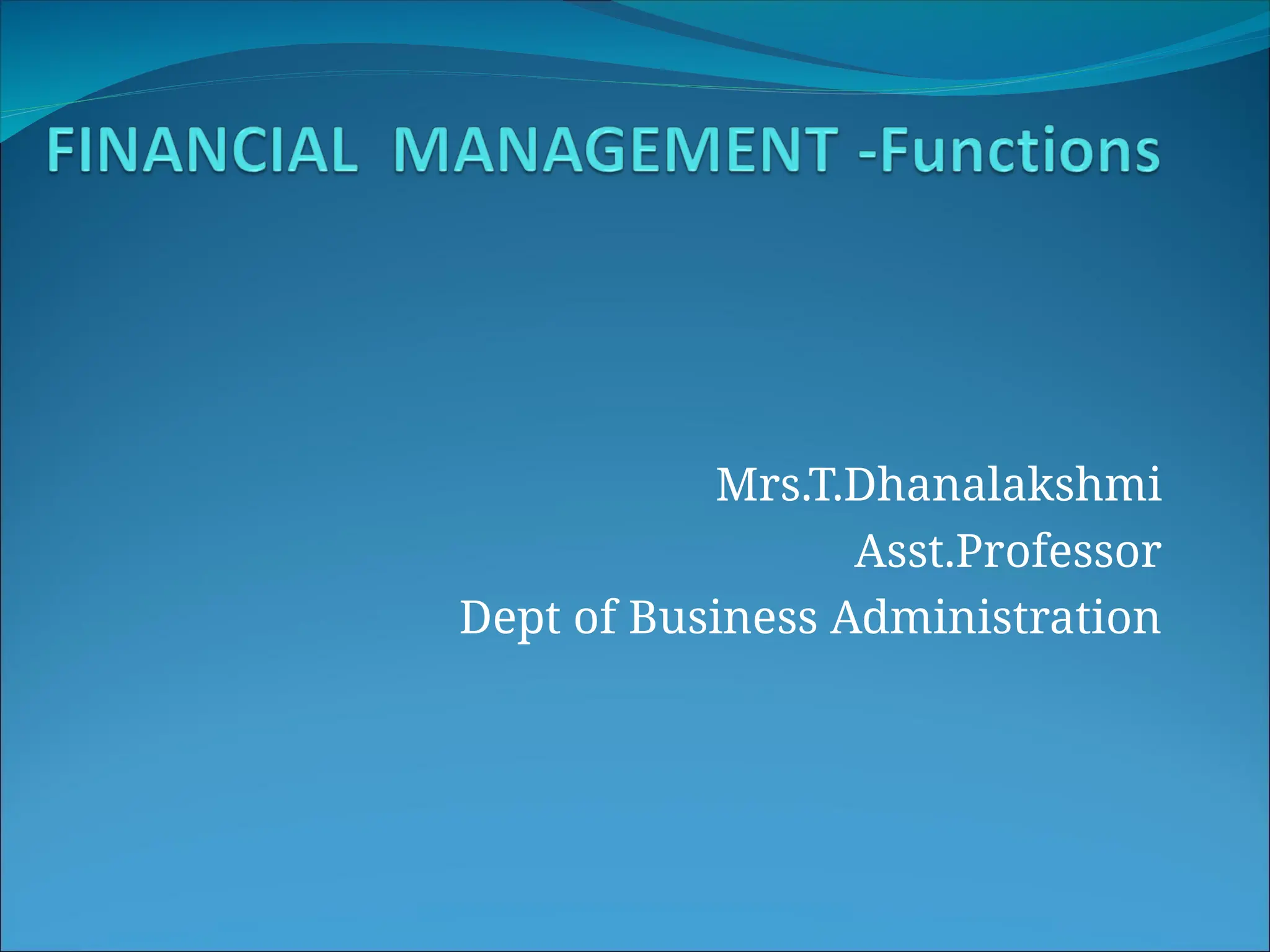 FINANCIAL MANAGEMENT -Functions

Mrs.T.Dhanalakshmi
Asst.Professor
Dept of Business Administration